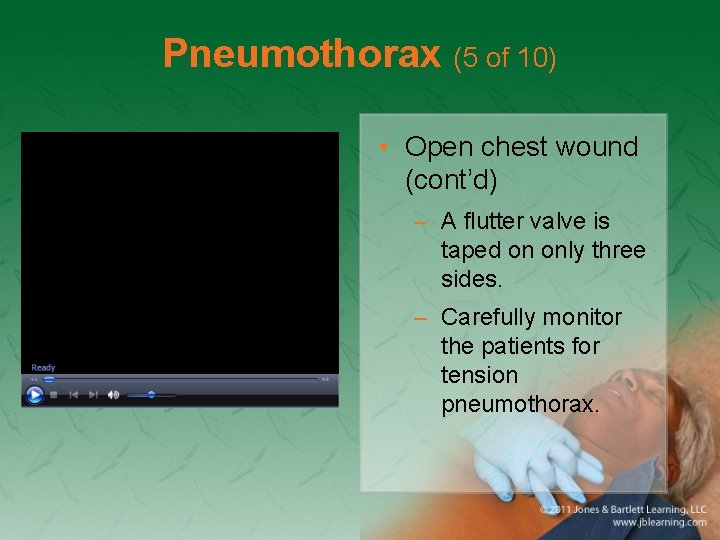 Pneumothorax (5 of 10)

Ready

• Open chest wound (cont'd)
– A flutter valve is taped on only three sides.
– Carefully monitor the patients for tension pneumothorax.

© 2011 Jones & Bartlett Learning, LLC
www.jblearning.com